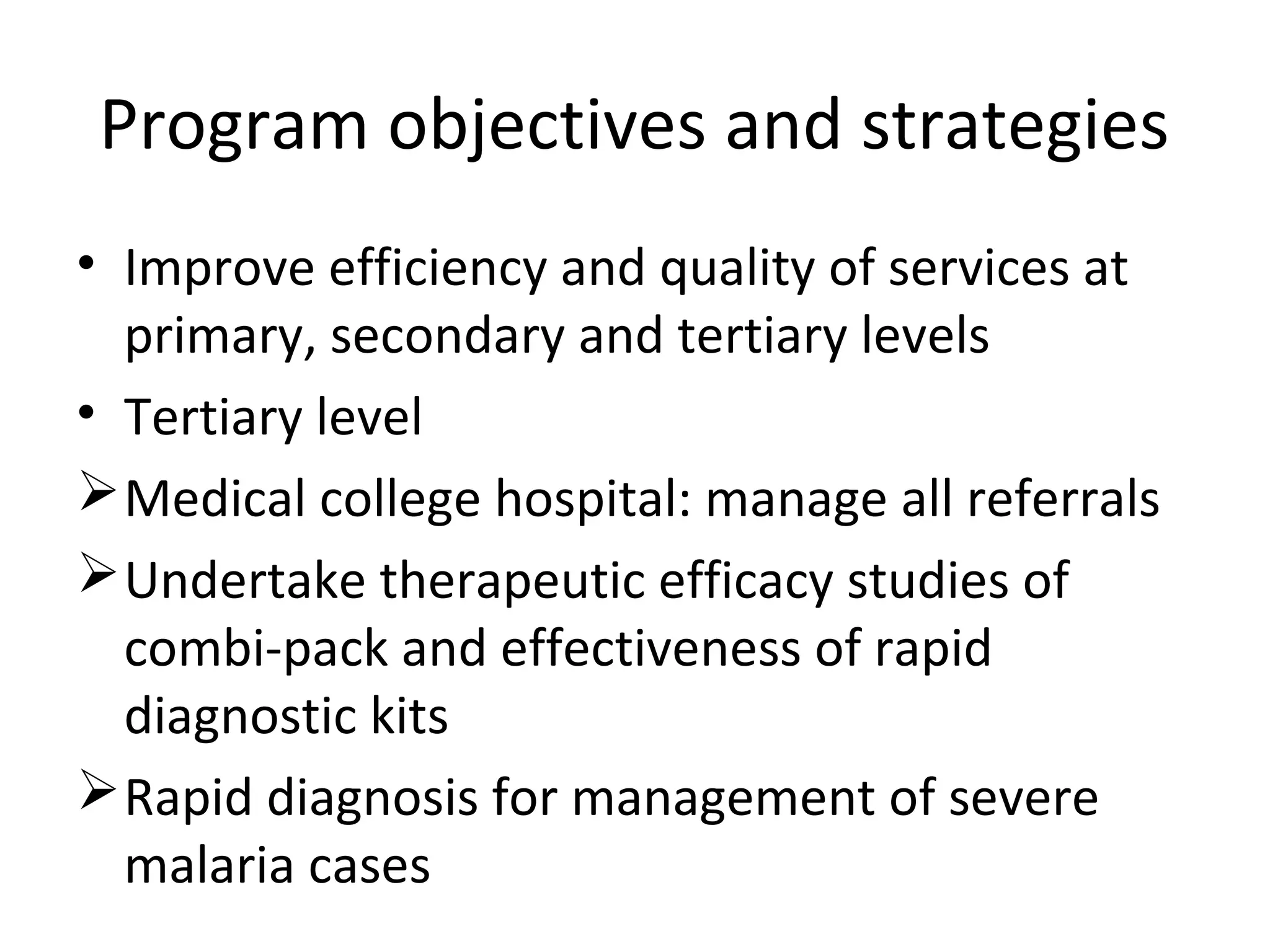 Program objectives and strategies

• Improve efficiency and quality of services at primary, secondary and tertiary levels

• Tertiary level

➢ Medical college hospital: manage all referrals

➢ Undertake therapeutic efficacy studies of combi-pack and effectiveness of rapid diagnostic kits

➢ Rapid diagnosis for management of severe malaria cases